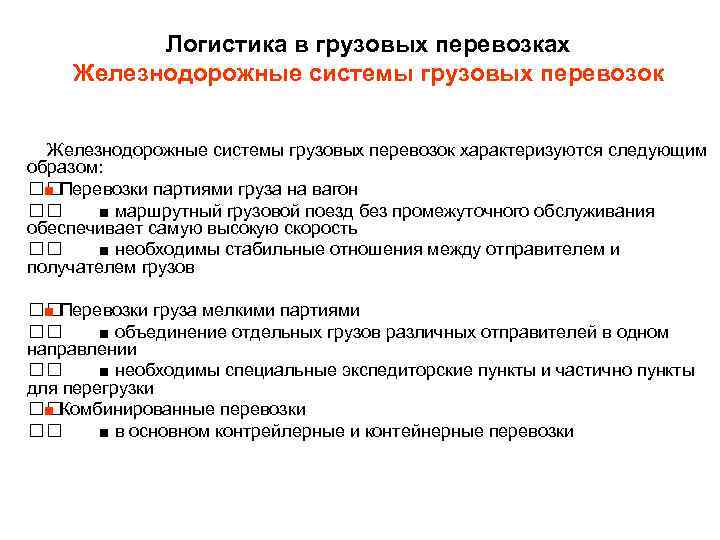 Логистика в грузовых перевозках
Железнодорожные системы грузовых перевозок

Железнодорожные системы грузовых перевозок характеризуются следующим образом:
□■□Перевозки партиями груза на вагон
□□ ■ маршрутный грузовой поезд без промежуточного обслуживания обеспечивает самую высокую скорость
□□ ■ необходимы стабильные отношения между отправителем и получателем грузов

□■□Перевозки груза мелкими партиями
□□ ■ объединение отдельных грузов различных отправителей в одном направлении
□□ ■ необходимы специальные экспедиторские пункты и частично пункты для перегрузки
□■□Комбинированные перевозки
□□ ■ в основном контрейлерные и контейнерные перевозки